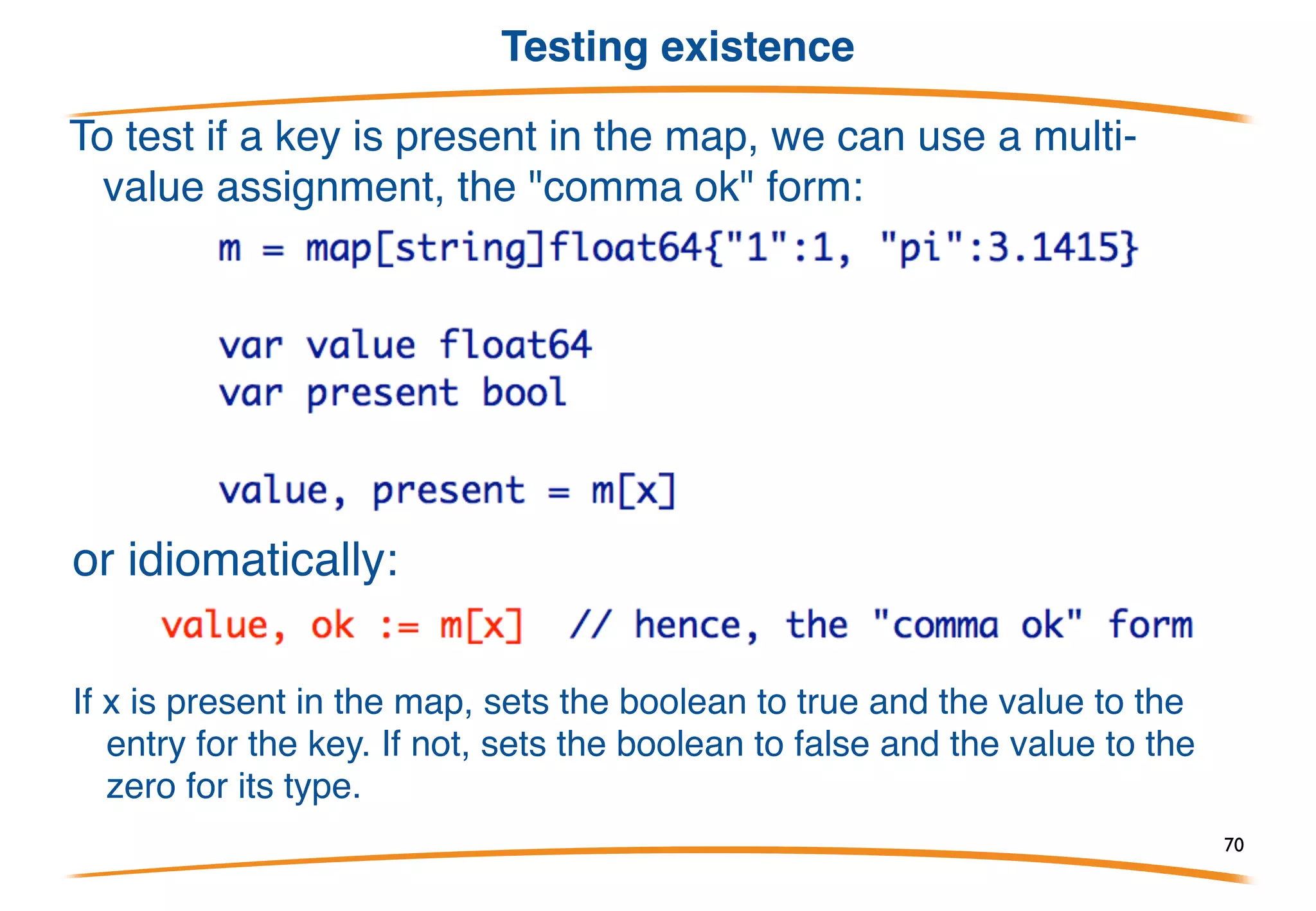 Testing existence

To test if a key is present in the map, we can use a multi-value assignment, the "comma ok" form:

m = map[string]float64{"1":1, "pi":3.1415}

var value float64
var present bool

value, present = m[x]

or idiomatically:

value, ok := m[x]  // hence, the "comma ok" form

If x is present in the map, sets the boolean to true and the value to the entry for the key. If not, sets the boolean to false and the value to the zero for its type.

70